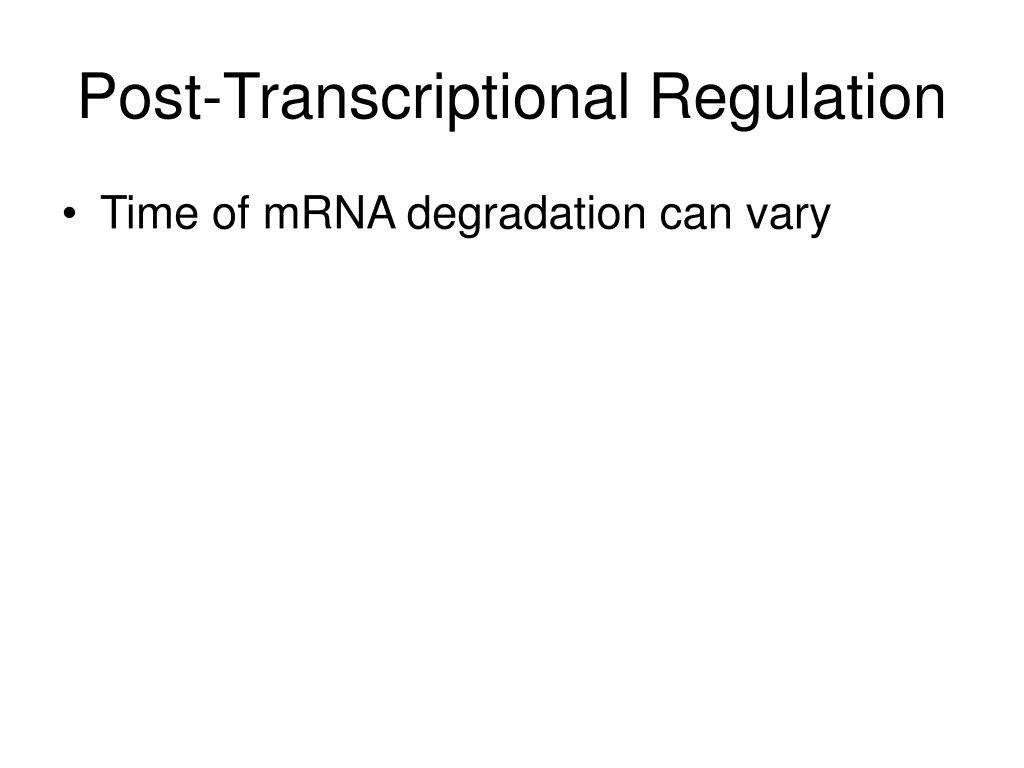 Post-Transcriptional Regulation

• Time of mRNA degradation can vary